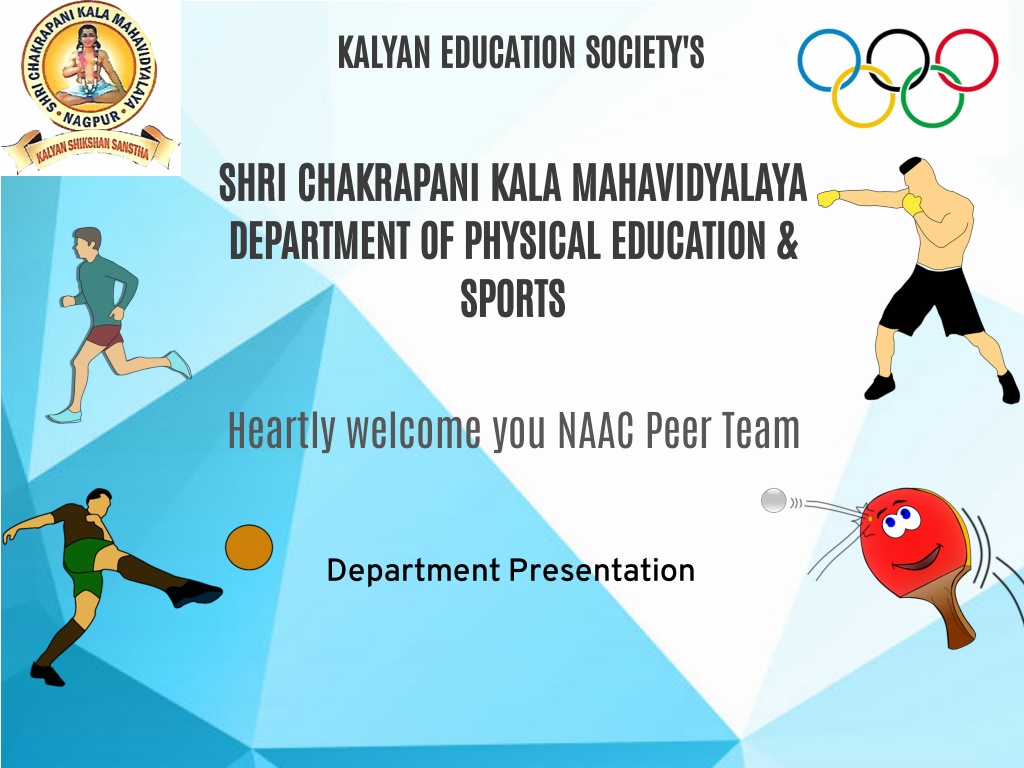 SHRI CHAKRAPANI KALA MAHAVIDYALAYA
NAGPUR
KALYAN SHIKSHAN SANSTHA

KALYAN EDUCATION SOCIETY'S

SHRI CHAKRAPANI KALA MAHAVIDYALAYA DEPARTMENT OF PHYSICAL EDUCATION & SPORTS

Heartly welcome you NAAC Peer Team

Department Presentation